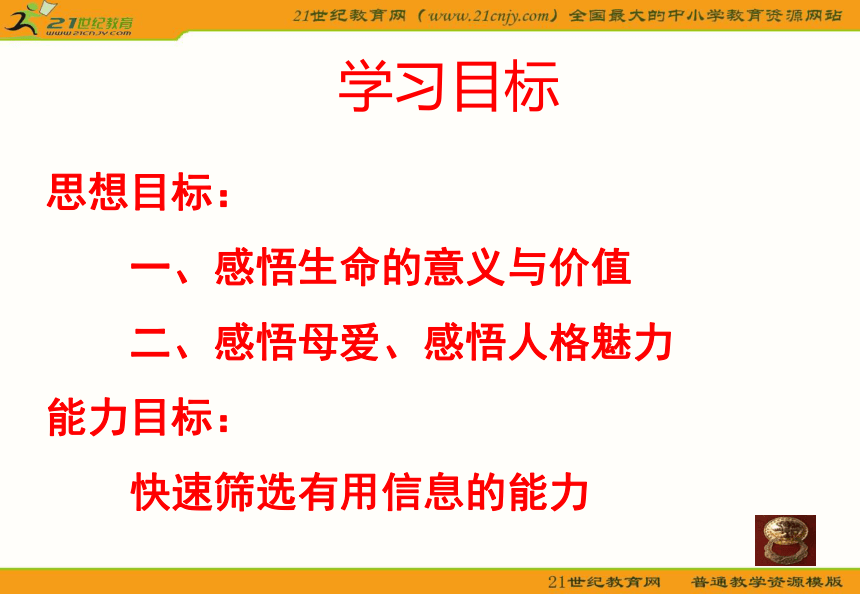 21世纪教育
www.21cnjy.com

21世纪教育网（www.21cnjy.com）全国最大的中小学教育资源网站

学习目标

思想目标：

一、感悟生命的意义与价值

二、感悟母爱、感悟人格魅力

能力目标：

快速筛选有用信息的能力

21世纪教育网　普通教学资源模版